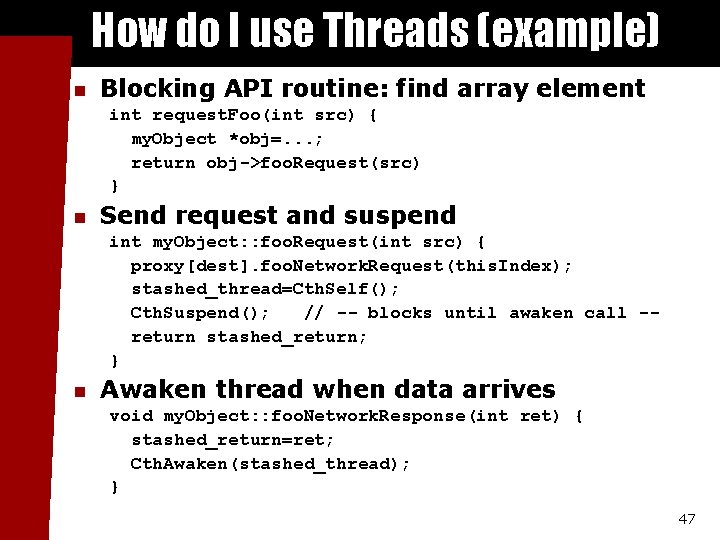 How do I use Threads (example)

Blocking API routine: find array element
int requestFoo(int src) {
myObject *obj=...;
return obj->fooRequest(src)
}

Send request and suspend
int myObject::fooRequest(int src) {
proxy[dest].fooNetworkRequest(thisIndex);
stashed_thread=CthSelf();
CthSuspend(); // -- blocks until awaken call --
return stashed_return;
}

Awaken thread when data arrives
void myObject::fooNetworkResponse(int ret) {
stashed_return=ret;
CthAwaken(stashed_thread);
}

47